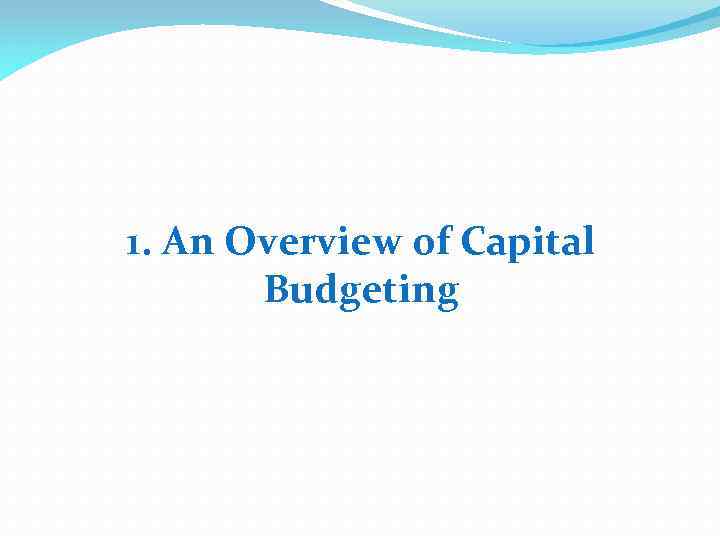 1. An Overview of Capital Budgeting